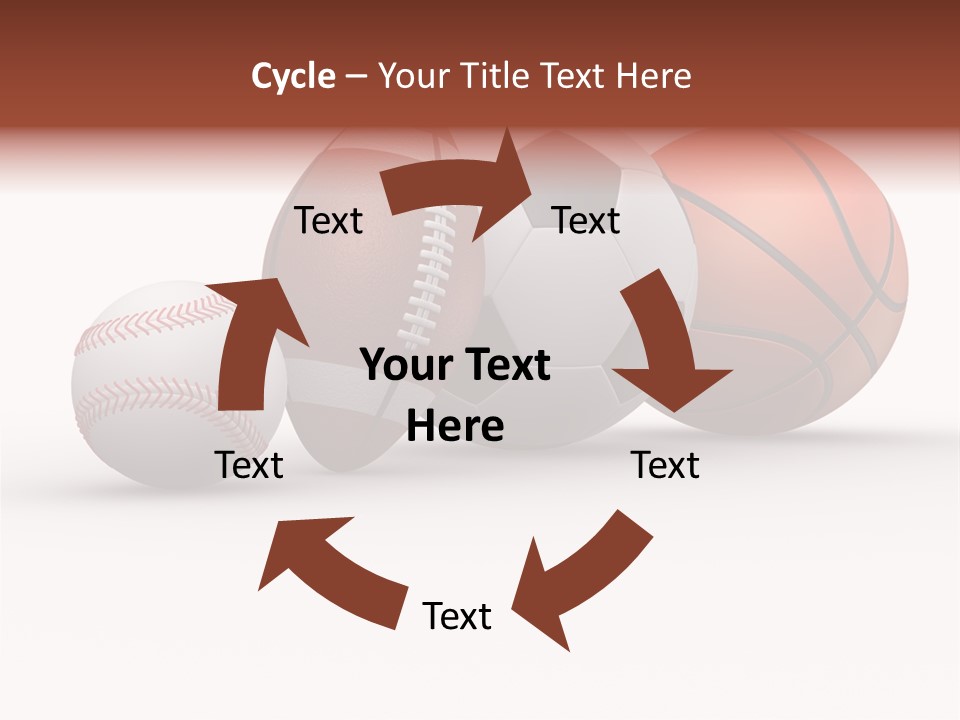 Cycle – Your Title Text Here

Text

Text

Your Text Here

Text

Text

Text